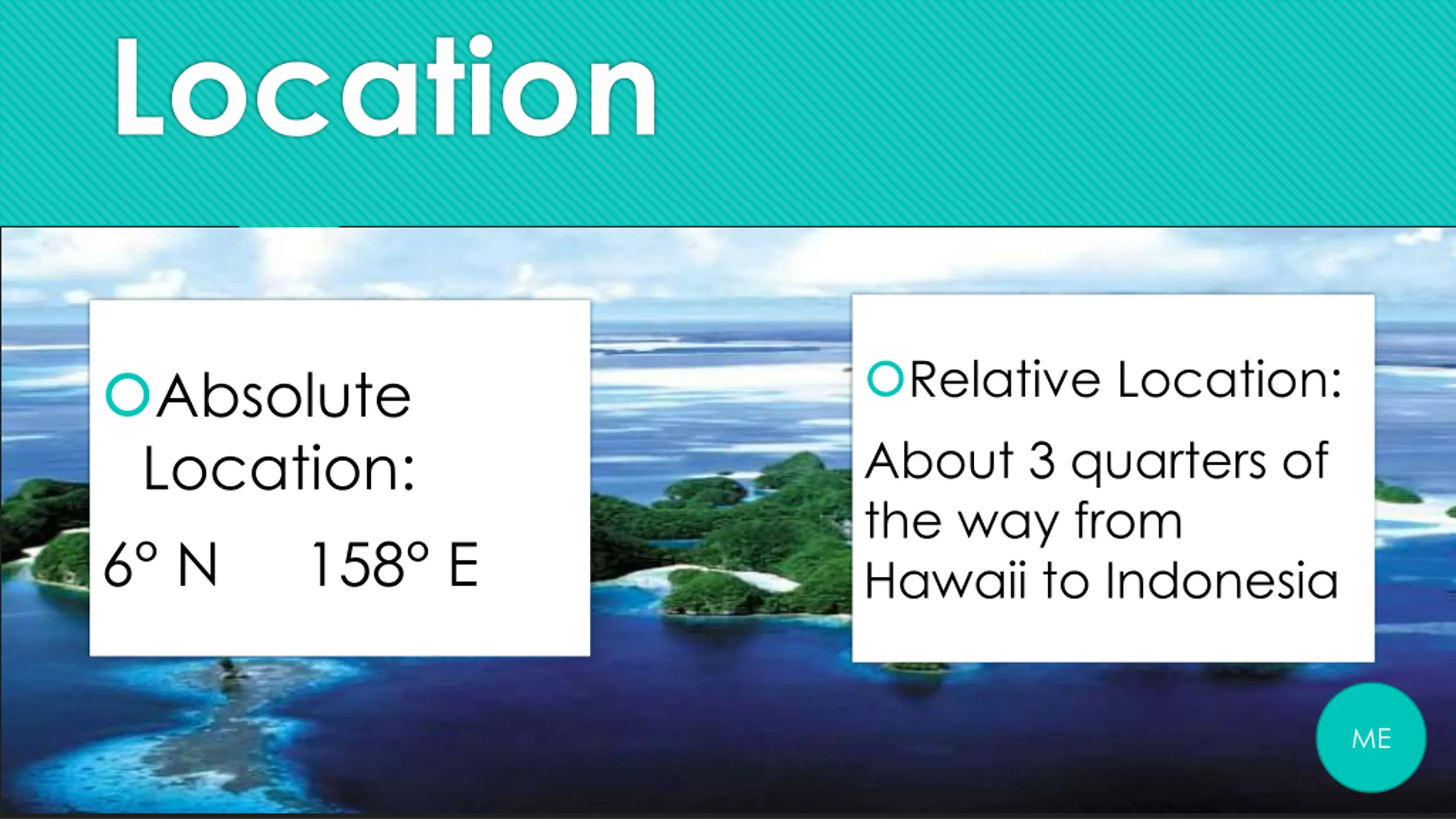 Location

Absolute Location:

6° N 158° E

Relative Location:

About 3 quarters of the way from Hawaii to Indonesia

ME